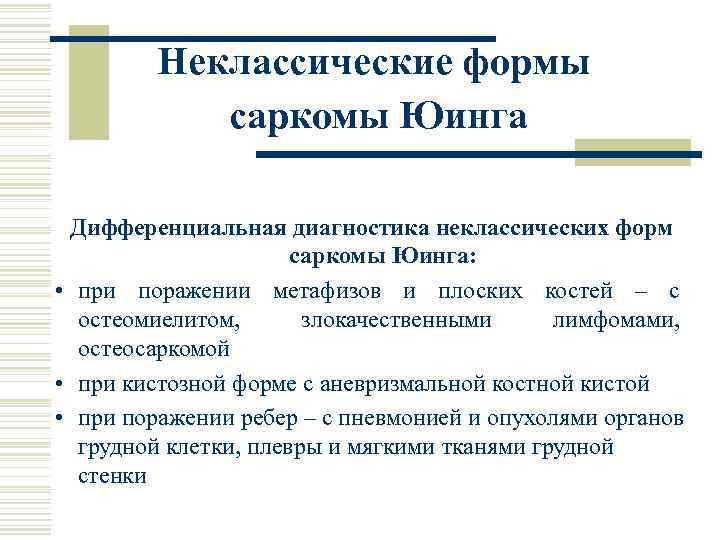 Неклассические формы саркомы Юинга

Дифференциальная диагностика неклассических форм саркомы Юинга:

• при поражении метафизов и плоских костей – с остеомиелитом, злокачественными лимфомами, остеосаркомой
• при кистозной форме с аневризмальной костной кистой
• при поражении ребер – с пневмонией и опухолями органов грудной клетки, плевры и мягкими тканями грудной стенки